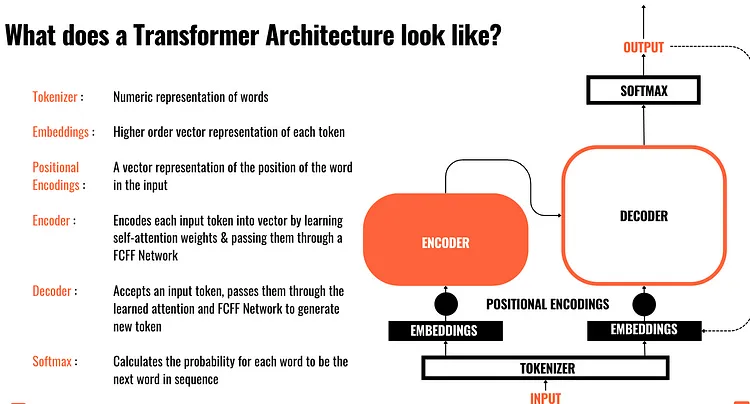 What does a Transformer Architecture look like?

Tokenizer : Numeric representation of words

Embeddings : Higher order vector representation of each token

Positional Encodings : A vector representation of the position of the word in the input

Encoder : Encodes each input token into vector by learning self-attention weights & passing them through a FCFF Network

Decoder : Accepts an input token, passes them through the learned attention and FCFF Network to generate new token

Softmax : Calculates the probability for each word to be the next word in sequence

OUTPUT

SOFTMAX

DECODER

ENCODER

POSITIONAL ENCODINGS

EMBEDDINGS

EMBEDDINGS

TOKENIZER

INPUT